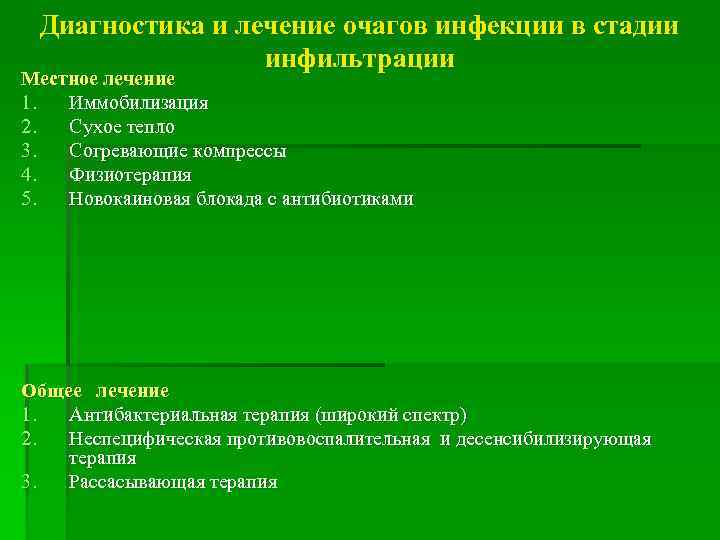 Диагностика и лечение очагов инфекции в стадии инфильтрации

Местное лечение
1. Иммобилизация
2. Сухое тепло
3. Согревающие компрессы
4. Физиотерапия
5. Новокаиновая блокада с антибиотиками

Общее лечение
1. Антибактериальная терапия (широкий спектр)
2. Неспецифическая противовоспалительная и десенсибилизирующая терапия
3. Рассасывающая терапия